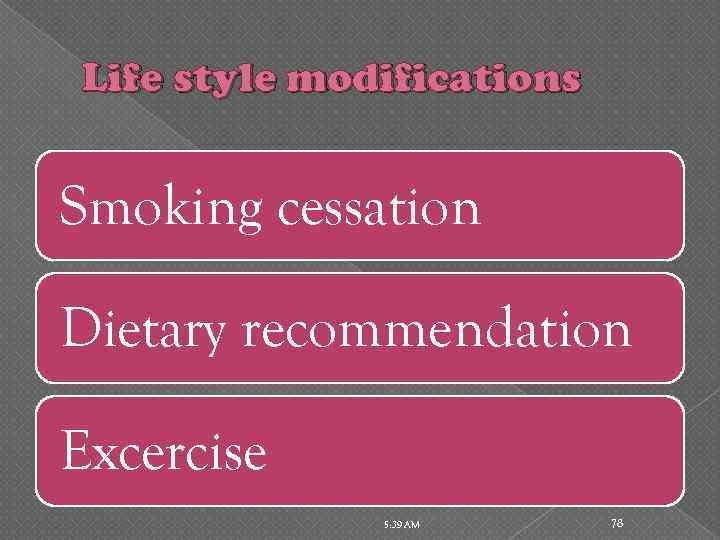 Life style modifications

Smoking cessation

Dietary recommendation

Excercise

5:39 AM

78